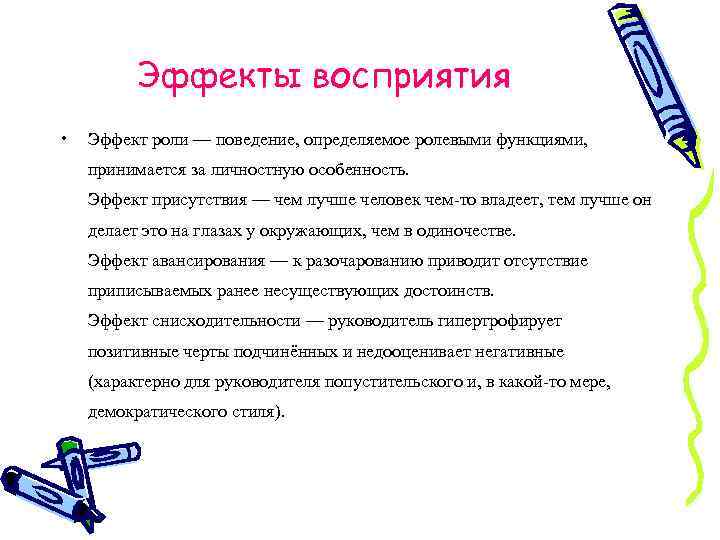 Эффекты восприятия

• Эффект роли — поведение, определяемое ролевыми функциями, принимается за личностную особенность.
Эффект присутствия — чем лучше человек чем-то владеет, тем лучше он делает это на глазах у окружающих, чем в одиночестве.
Эффект авансирования — к разочарованию приводит отсутствие приписываемых ранее несуществующих достоинств.
Эффект снисходительности — руководитель гипертрофирует позитивные черты подчинённых и недооценивает негативные (характерно для руководителя попустительского и, в какой-то мере, демократического стиля).